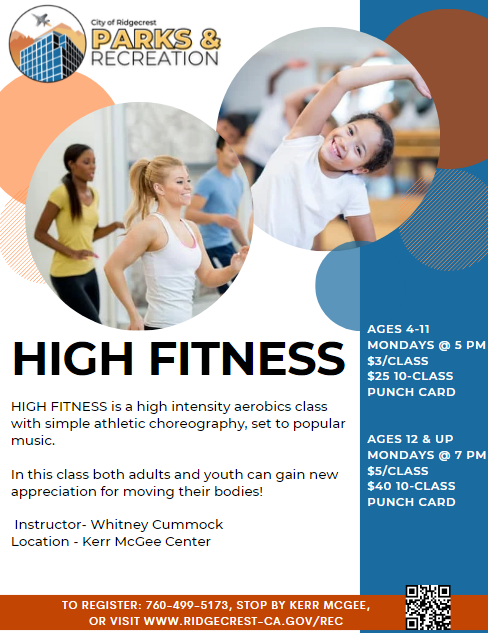 City of Ridgecrest
PARKS &
RECREATION

HIGH FITNESS

HIGH FITNESS is a high intensity aerobics class with simple athletic choreography, set to popular music.

In this class both adults and youth can gain new appreciation for moving their bodies!

Instructor- Whitney Cummock
Location - Kerr McGee Center

AGES 4-11
MONDAYS @ 5 PM
$3/CLASS
$25 10-CLASS PUNCH CARD

AGES 12 & UP
MONDAYS @ 7 PM
$5/CLASS
$40 10-CLASS PUNCH CARD

TO REGISTER: 760-499-5173, STOP BY KERR MCGEE, OR VISIT WWW.RIDGECREST-CA.GOV/REC